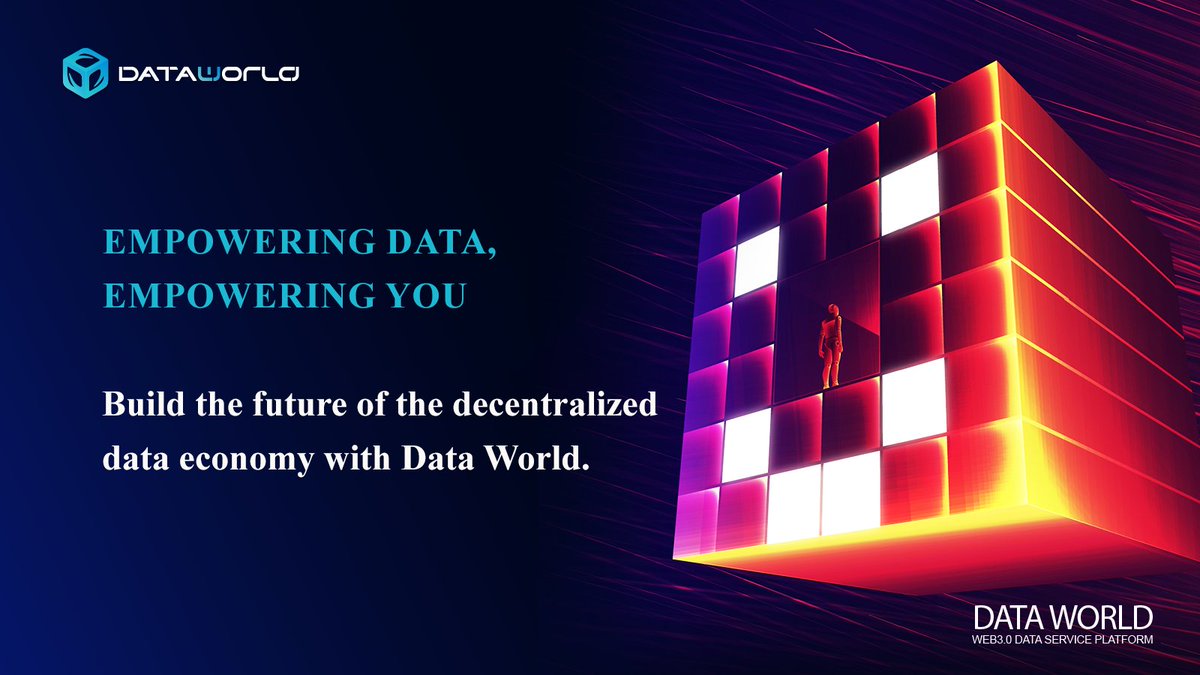 DATAWORLD

EMPOWERING DATA,
EMPOWERING YOU

Build the future of the decentralized data economy with Data World.

DATA WORLD
WEB3.0 DATA SERVICE PLATFORM